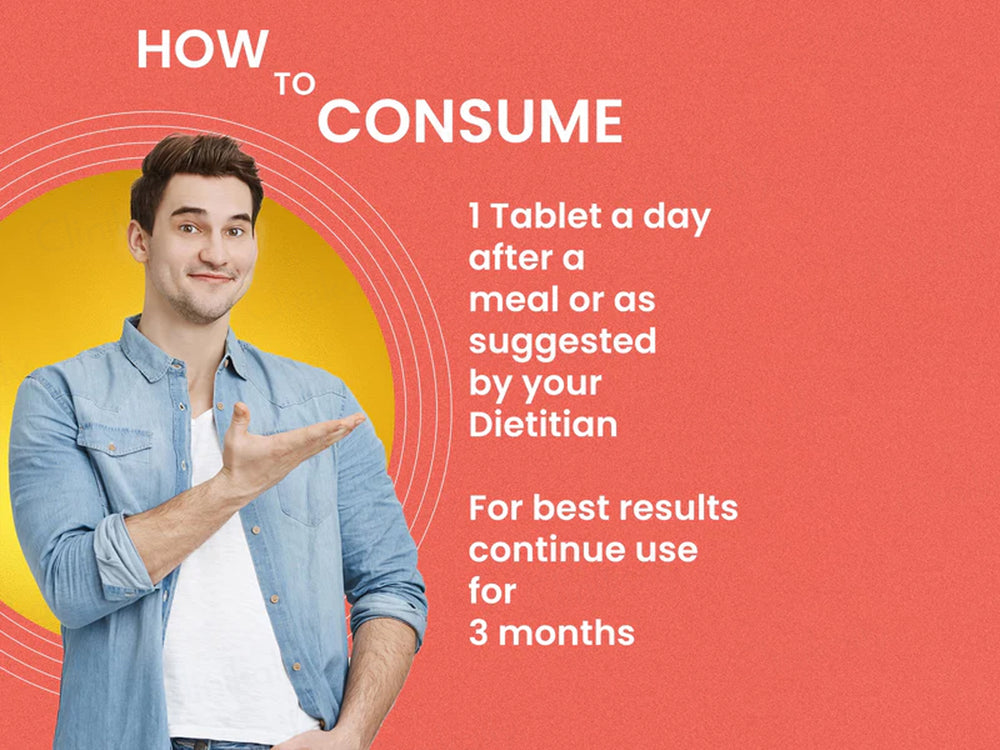 HOW TO CONSUME

1 Tablet a day after a meal or as suggested by your Dietitian

For best results continue use for 3 months